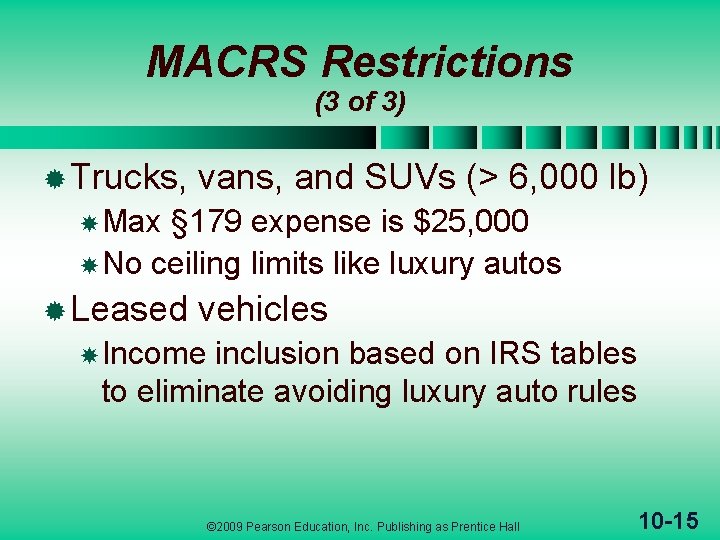 MACRS Restrictions
(3 of 3)

Trucks, vans, and SUVs (> 6,000 lb)

Max §179 expense is \$25,000

No ceiling limits like luxury autos

Leased vehicles

Income inclusion based on IRS tables to eliminate avoiding luxury auto rules

©2009 Pearson Education, Inc. Publishing as Prentice Hall

10-15